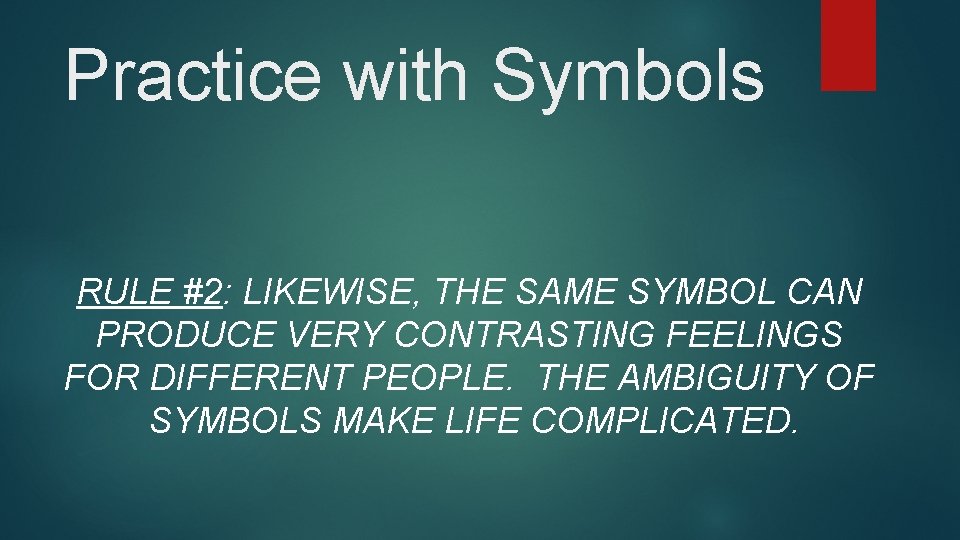 Practice with Symbols

RULE #2: LIKEWISE, THE SAME SYMBOL CAN PRODUCE VERY CONTRASTING FEELINGS FOR DIFFERENT PEOPLE. THE AMBIGUITY OF SYMBOLS MAKE LIFE COMPLICATED.